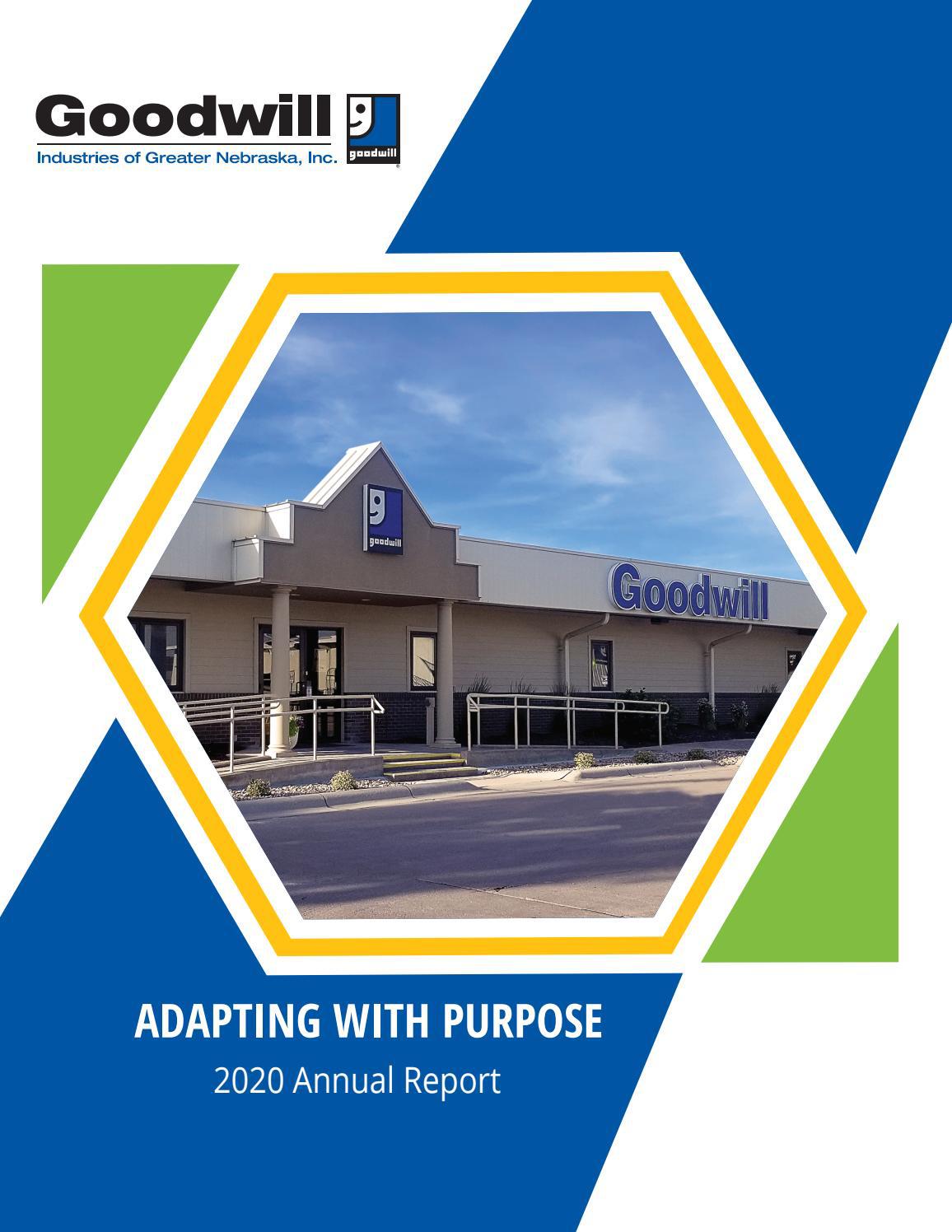 Goodwill
Industries of Greater Nebraska, Inc.
goodwill

goodwill
Goodwill

ADAPTING WITH PURPOSE
2020 Annual Report